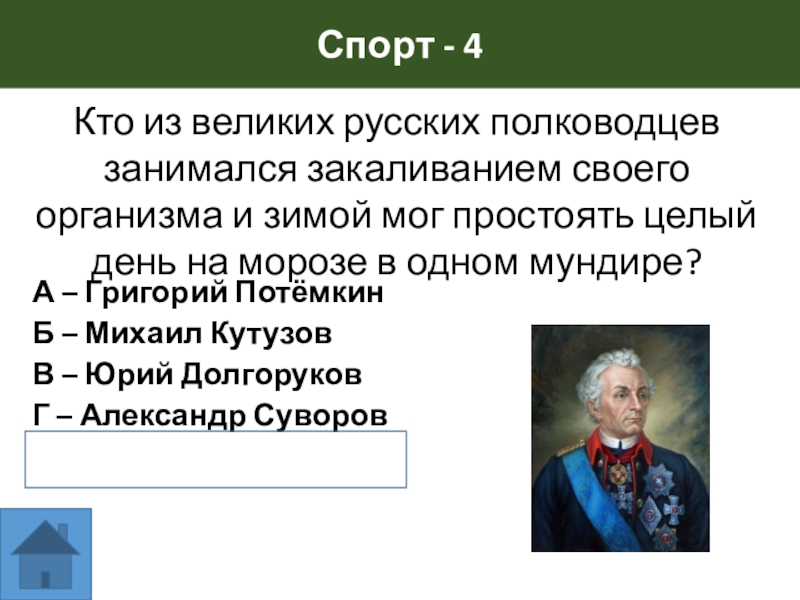 Спорт - 4

Кто из великих русских полководцев занимался закаливанием своего организма и зимой мог простоять целый день на морозе в одном мундире?

А – Григорий Потёмкин
Б – Михаил Кутузов
В – Юрий Долгоруков
Г – Александр Суворов